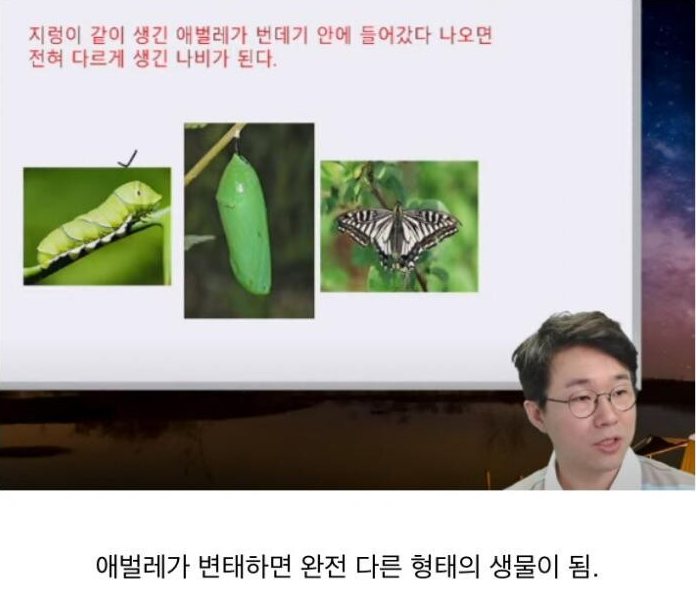 지렁이 같이 생긴 애벌레가 번데기 안에 들어갔다 나오면 전혀 다르게 생긴 나비가 된다.

애벌레가 변태하면 완전 다른 형태의 생물이 됨.